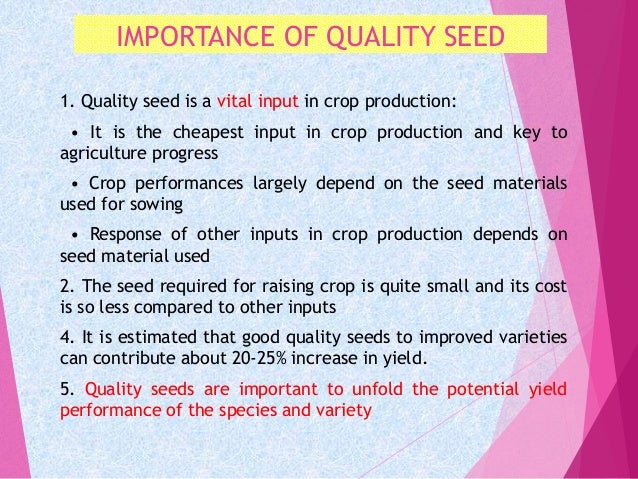 IMPORTANCE OF QUALITY SEED

1. Quality seed is a vital input in crop production:

• It is the cheapest input in crop production and key to agriculture progress

• Crop performances largely depend on the seed materials used for sowing

• Response of other inputs in crop production depends on seed material used

2. The seed required for raising crop is quite small and its cost is so less compared to other inputs

4. It is estimated that good quality seeds to improved varieties can contribute about 20-25% increase in yield.

5. Quality seeds are important to unfold the potential yield performance of the species and variety